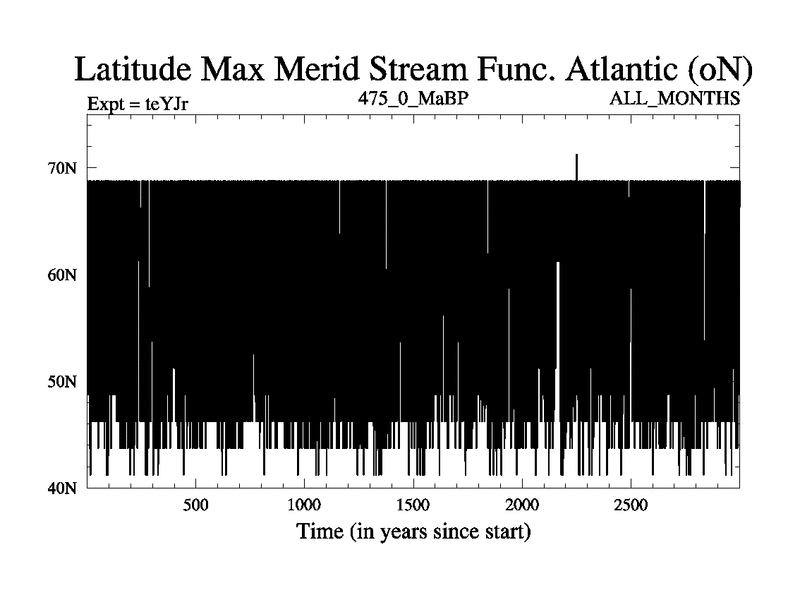 Latitude Max Merid Stream Func. Atlantic (oN)

Expt = teYJr

475_0_MaBP

ALL_MONTHS

70N

60N

50N

40N

500

1000

1500

2000

2500

Time (in years since start)